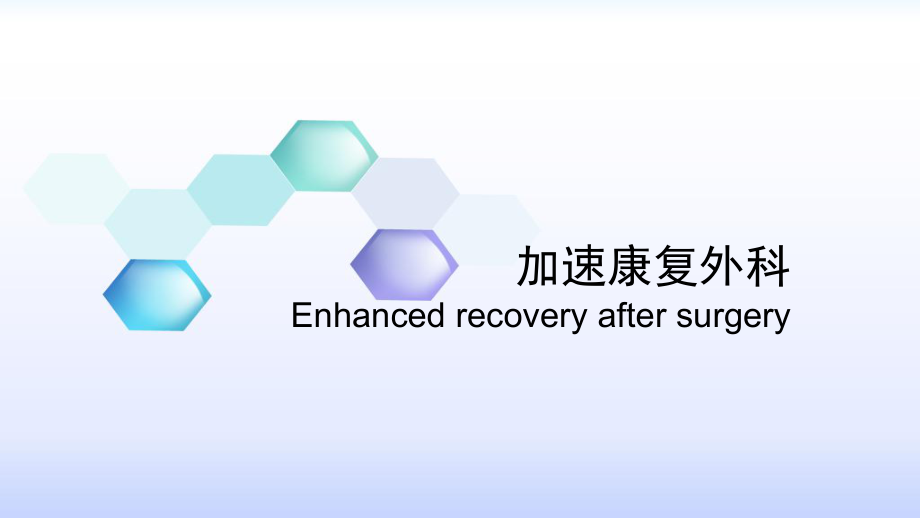 加速康复外科
Enhanced recovery after surgery